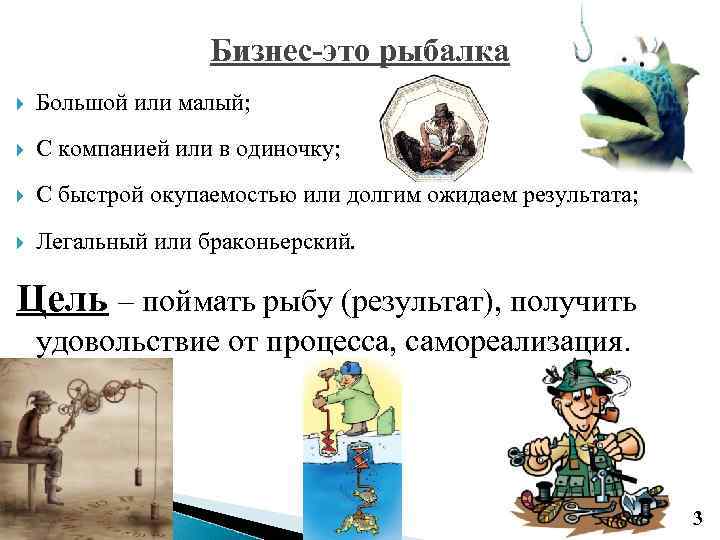 Бизнес-это рыбалка

Большой или малый;

С компанией или в одиночку;

С быстрой окупаемостью или долгим ожидаем результата;

Легальный или браконьерский.

Цель – поймать рыбу (результат), получить удовольствие от процесса, самореализация.

3